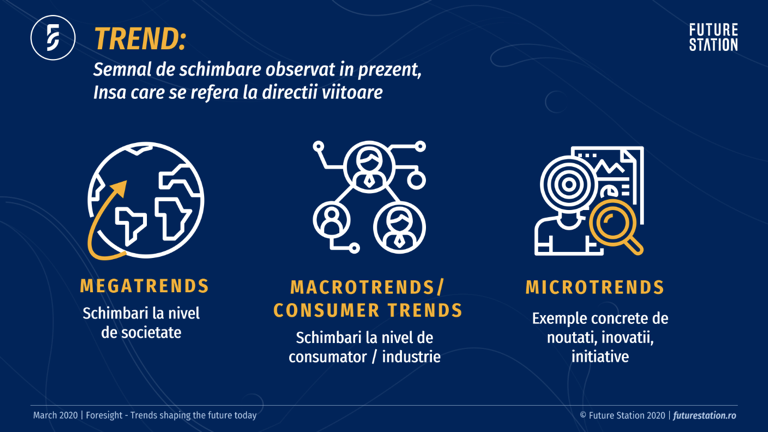 TREND:

Semnal de schimbare observat in prezent, Insa care se refera la directii viitoare

FUTURE
STATION

MEGATRENDS

Schimbari la nivel de societate

MACROTRENDS/
CONSUMER TRENDS

Schimbari la nivel de consumator / industrie

MICROTRENDS

Exemple concrete de noutati, inovatii, initiative

March 2020 | Foresight - Trends shaping the future today

© Future Station 2020 | futurestation.ro